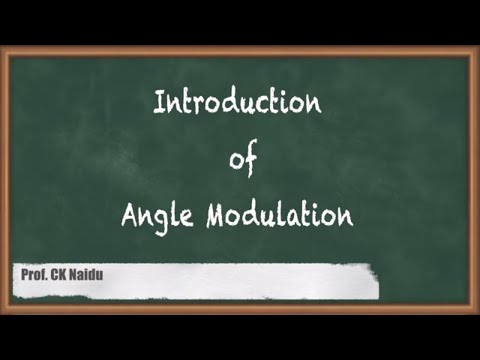 Introduction
of
Angle Modulation

Prof. CK Naidu